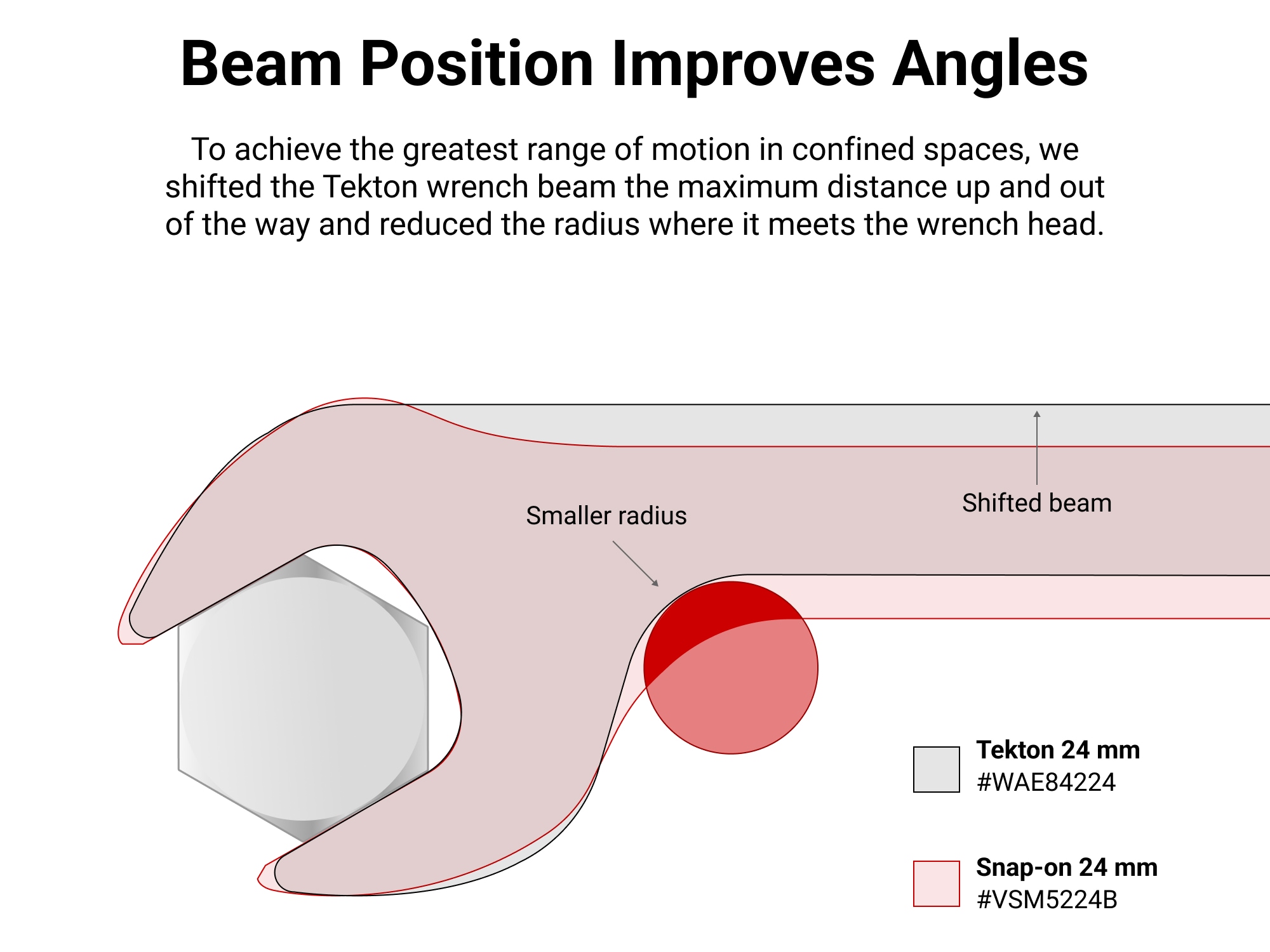 Beam Position Improves Angles

To achieve the greatest range of motion in confined spaces, we shifted the Tekton wrench beam the maximum distance up and out of the way and reduced the radius where it meets the wrench head.

Smaller radius

Shifted beam

Tekton 24 mm
#WAE84224

Snap-on 24 mm
#VSM5224B